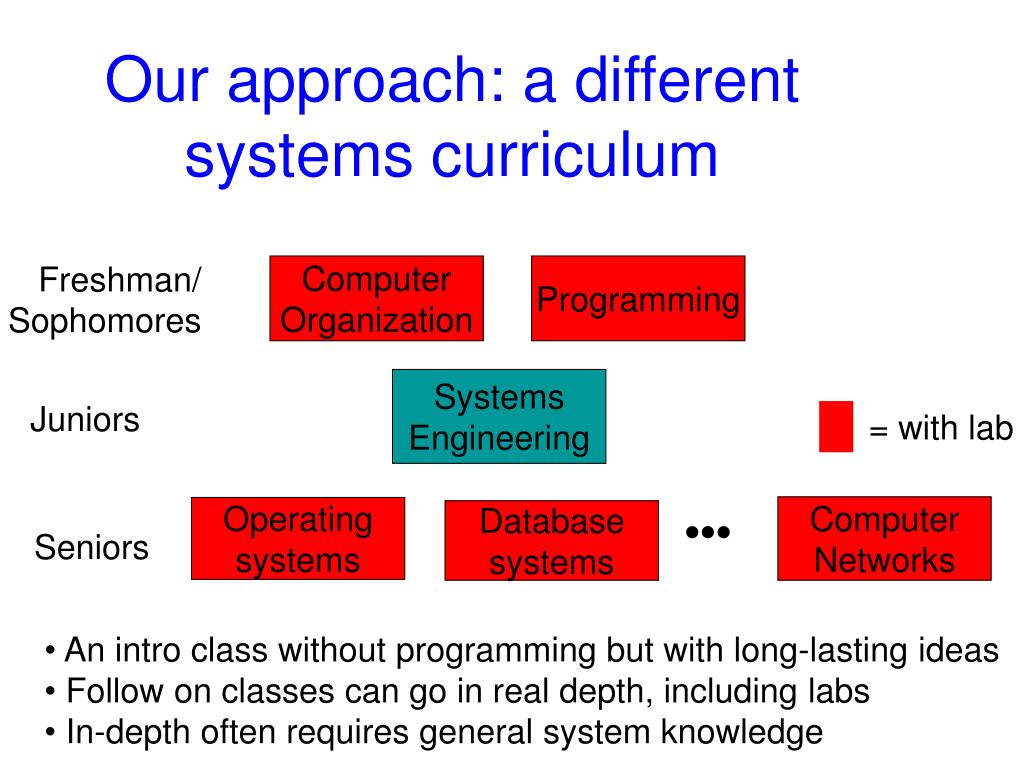 Our approach: a different systems curriculum

Freshman/ Sophomores

Computer Organization

Programming

Juniors

Systems Engineering

= with lab

Seniors

Operating systems

Database systems

•••

Computer Networks

• An intro class without programming but with long-lasting ideas
• Follow on classes can go in real depth, including labs
• In-depth often requires general system knowledge